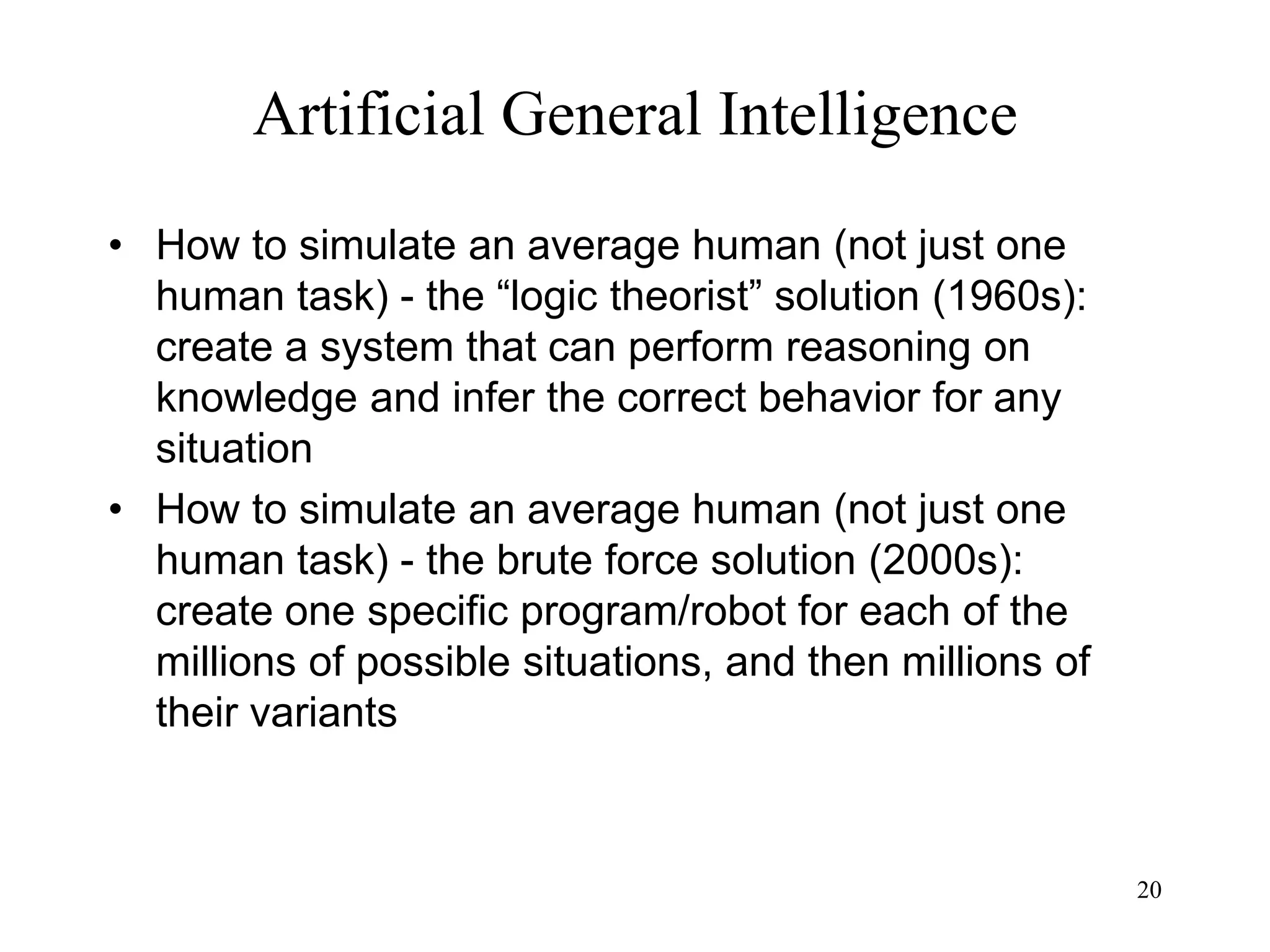 Artificial General Intelligence

• How to simulate an average human (not just one human task) - the “logic theorist” solution (1960s): create a system that can perform reasoning on knowledge and infer the correct behavior for any situation

• How to simulate an average human (not just one human task) - the brute force solution (2000s): create one specific program/robot for each of the millions of possible situations, and then millions of their variants

20